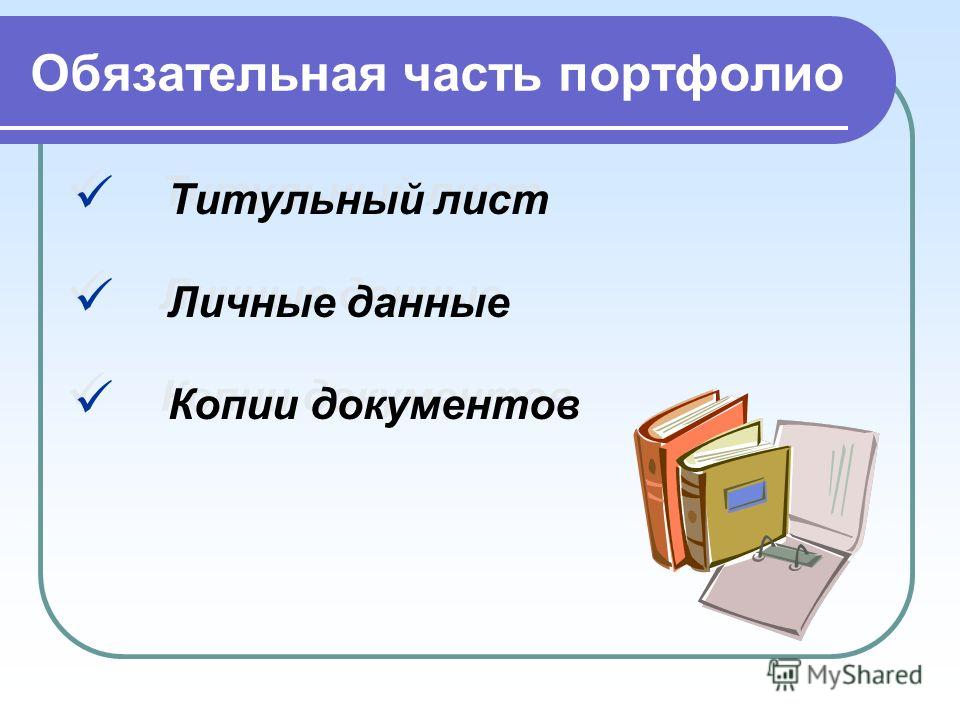 Обязательная часть портфолио

✓ Титульный лист

✓ Личные данные

✓ Копии документов

MyShared